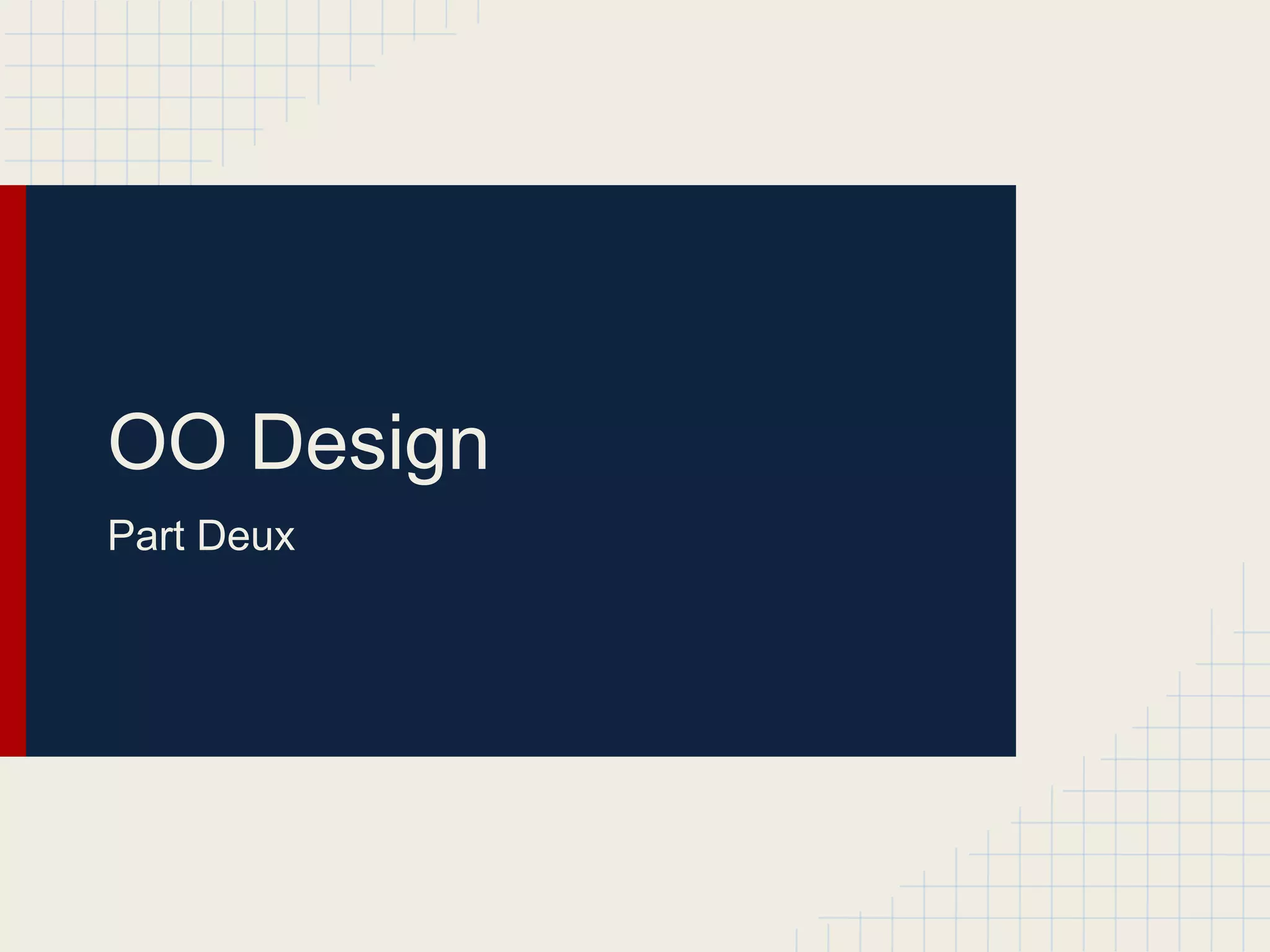 OO Design

Part Deux